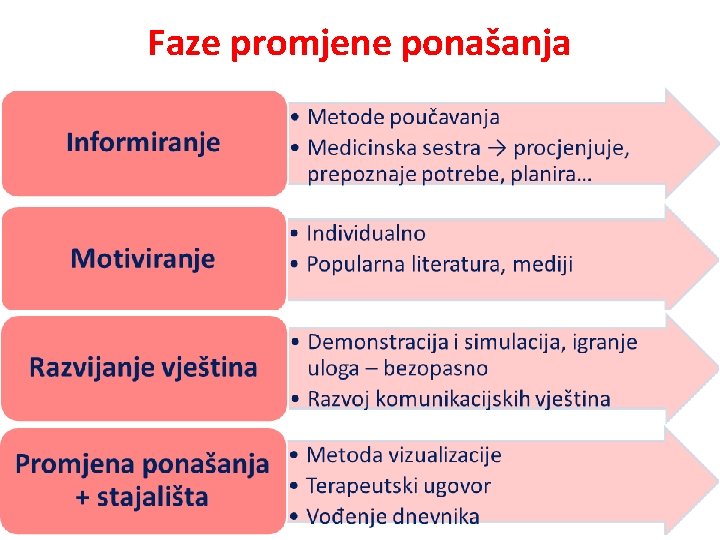 Faze promjene ponašanja

Informiranje

• Metode poučavanja
• Medicinska sestra → procjenjuje, prepoznaje potrebe, planira...

Motiviranje

• Individualno
• Popularna literatura, mediji

Razvijanje vještina

• Demonstracija i simulacija, igranje uloga – bezopasno
• Razvoj komunikacijskih vještina

Promjena ponašanja + stajališta

• Metoda vizualizacije
• Terapeutski ugovor
• Vođenje dnevnika